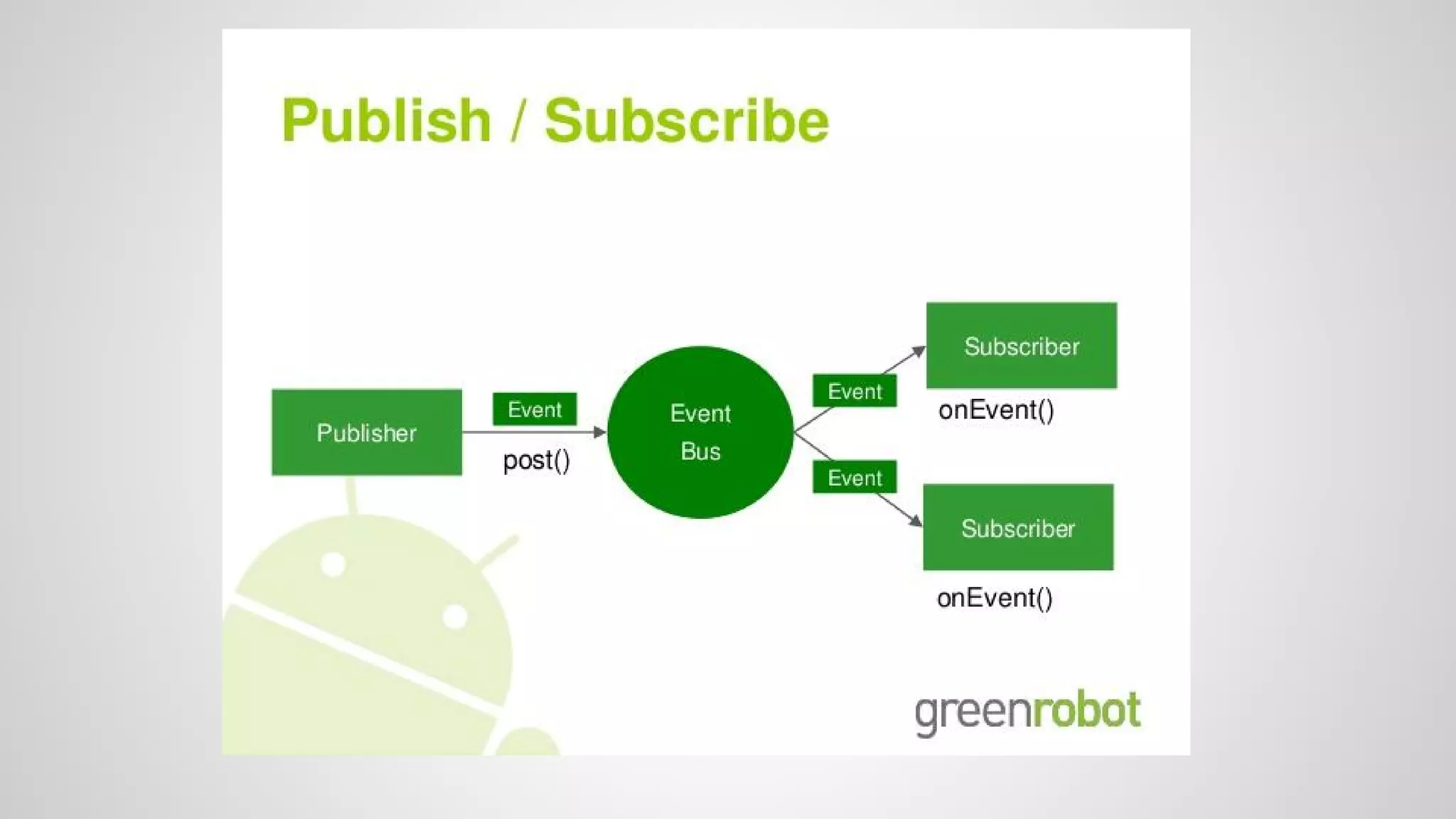 Publish / Subscribe

Publisher

Event

post()

Event Bus

Event

Subscriber

onEvent()

Event

Subscriber

onEvent()

greenrobot